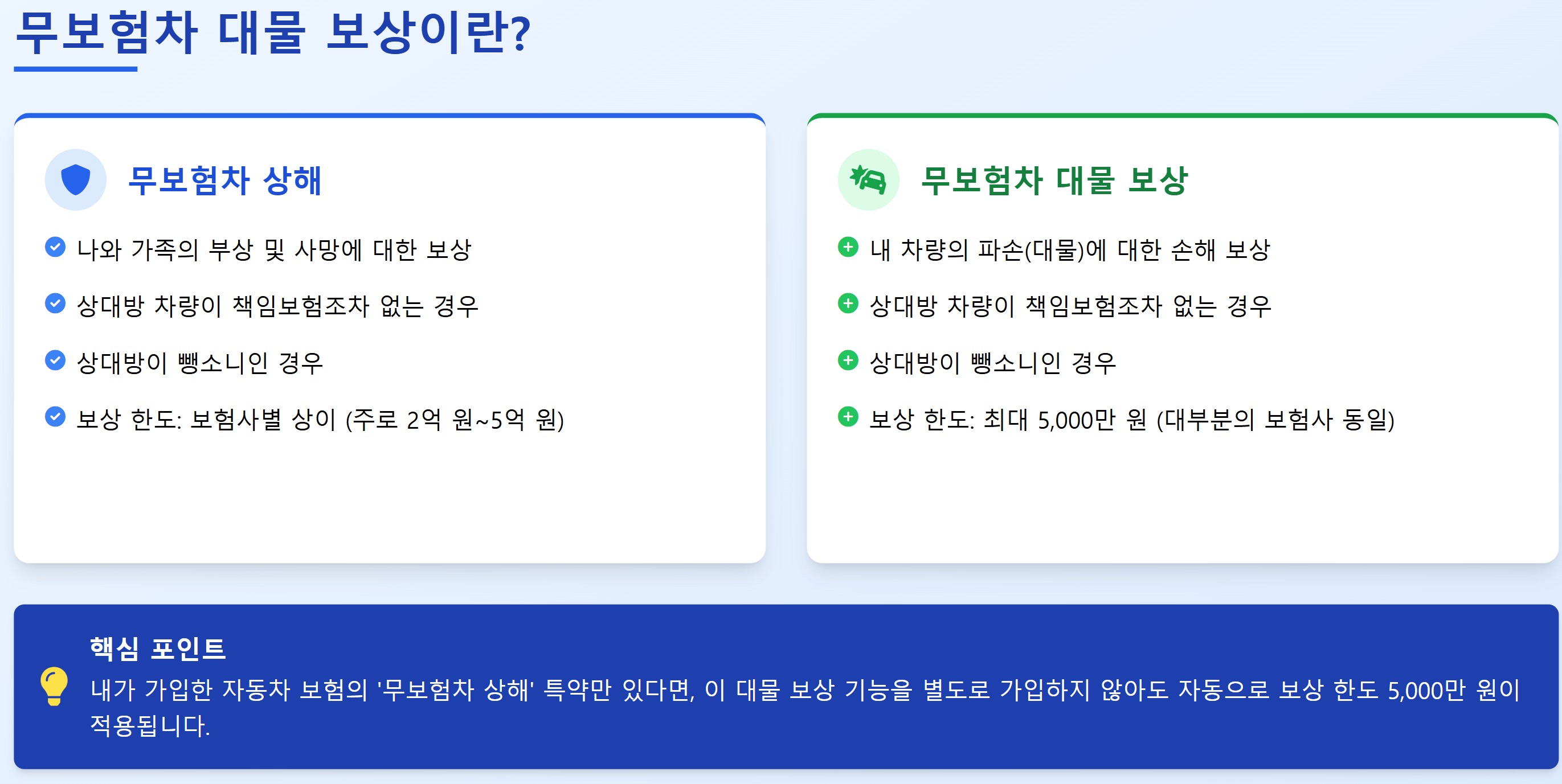 무보험차 대물 보상이란?

무보험차 상해

나와 가족의 부상 및 사망에 대한 보상

상대방 차량이 책임보험조차 없는 경우

상대방이 뺑소니인 경우

보상 한도: 보험사별 상이 (주로 2억 원~5억 원)

무보험차 대물 보상

내 차량의 파손(대물)에 대한 손해 보상

상대방 차량이 책임보험조차 없는 경우

상대방이 뺑소니인 경우

보상 한도: 최대 5,000만 원 (대부분의 보험사 동일)

핵심 포인트

내가 가입한 자동차 보험의 '무보험차 상해' 특약만 있다면, 이 대물 보상 기능을 별도로 가입하지 않아도 자동으로 보상 한도 5,000만 원이 적용됩니다.